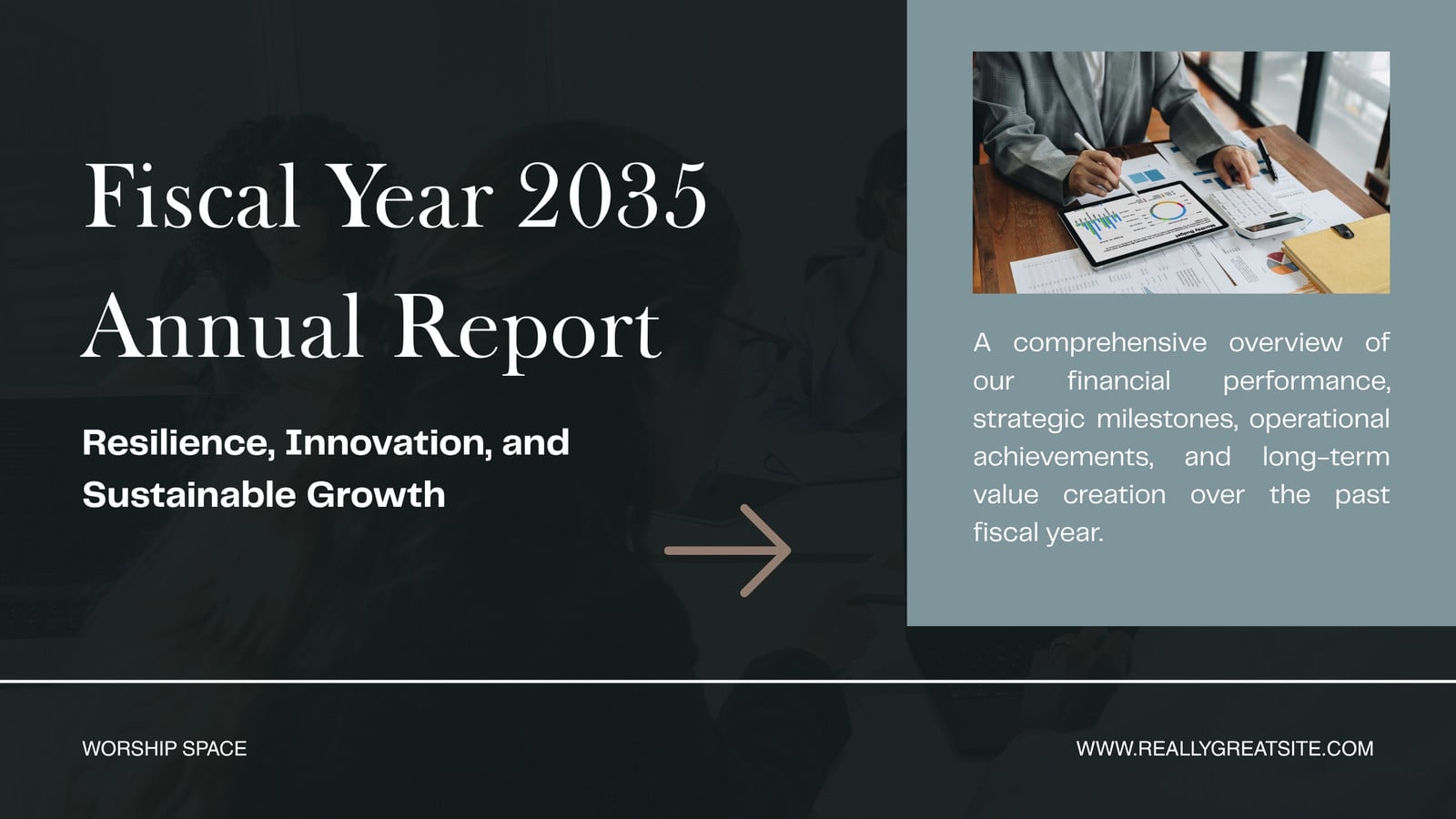 Fiscal Year 2035
Annual Report

Resilience, Innovation, and Sustainable Growth

A comprehensive overview of our financial performance, strategic milestones, operational achievements, and long-term value creation over the past fiscal year.

WORSHIP SPACE

WWW.REALLYGREATSITE.COM